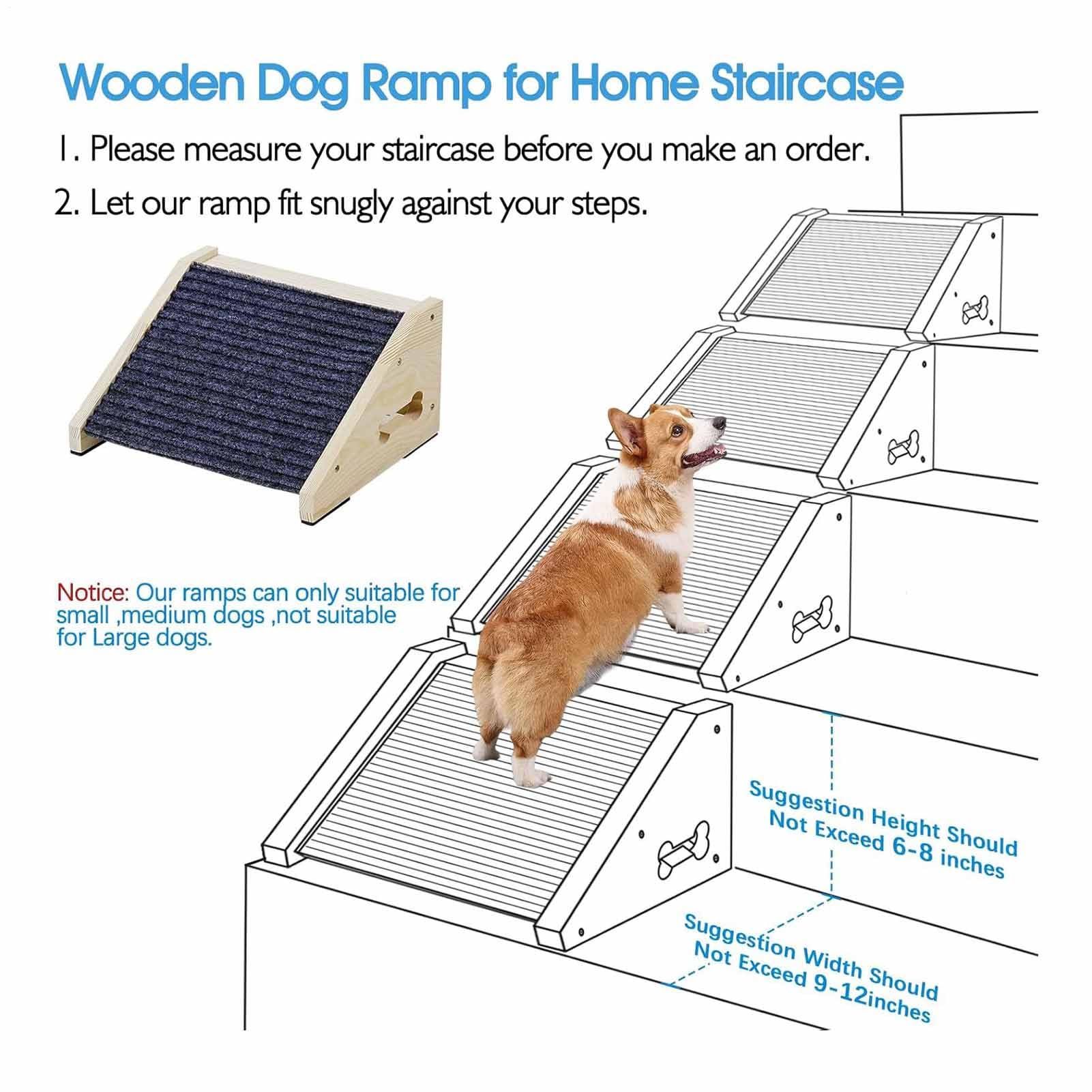 Wooden Dog Ramp for Home Staircase

1. Please measure your staircase before you make an order.

2. Let our ramp fit snugly against your steps.

Notice: Our ramps can only suitable for small ,medium dogs ,not suitable for Large dogs.

Suggestion Height Should Not Exceed 6-8 inches

Suggestion Width Should Not Exceed 9-12inches